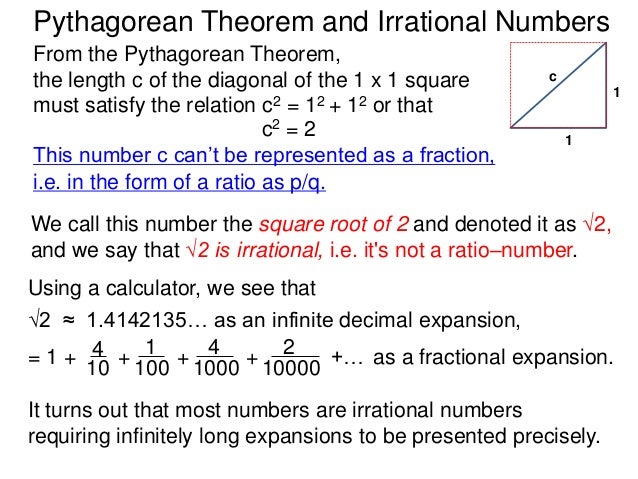 Pythagorean Theorem and Irrational Numbers

From the Pythagorean Theorem, the length c of the diagonal of the 1 x 1 square must satisfy the relation $c^2 = 1^2 + 1^2$ or that

$c^2 = 2$

c

1

1

This number c can't be represented as a fraction, i.e. in the form of a ratio as p/q.

We call this number the square root of 2 and denoted it as $\sqrt{2}$, and we say that $\sqrt{2}$ is irrational, i.e. it's not a ratio–number.

Using a calculator, we see that

$\sqrt{2} \approx 1.4142135\ldots$ as an infinite decimal expansion,

$= 1 + \frac{4}{10} + \frac{1}{100} + \frac{4}{1000} + \frac{2}{10000} + \ldots$ as a fractional expansion.

It turns out that most numbers are irrational numbers requiring infinitely long expansions to be presented precisely.